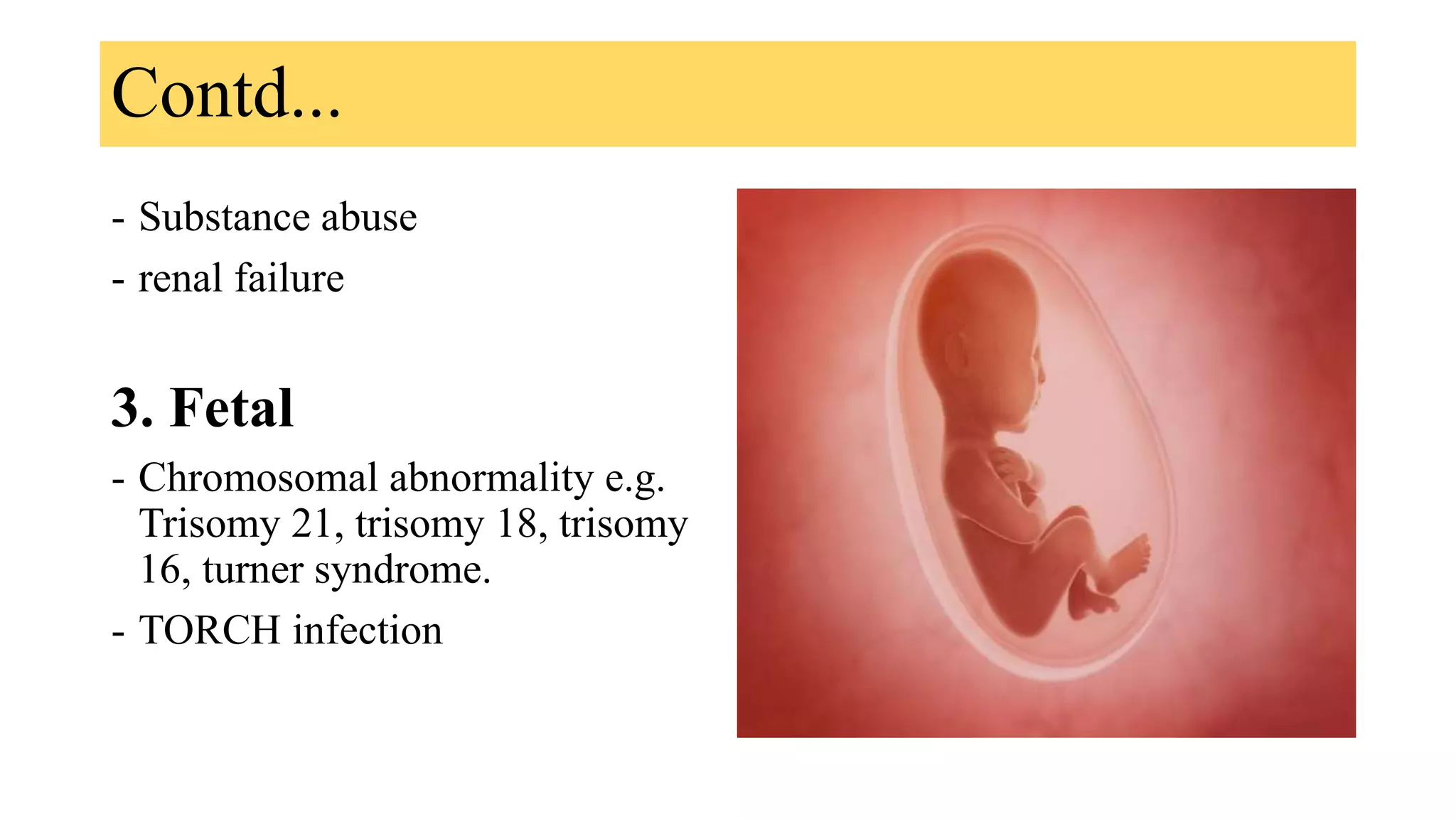 Contd...

- Substance abuse
- renal failure

3. Fetal

- Chromosomal abnormality e.g. Trisomy 21, trisomy 18, trisomy 16, turner syndrome.
- TORCH infection